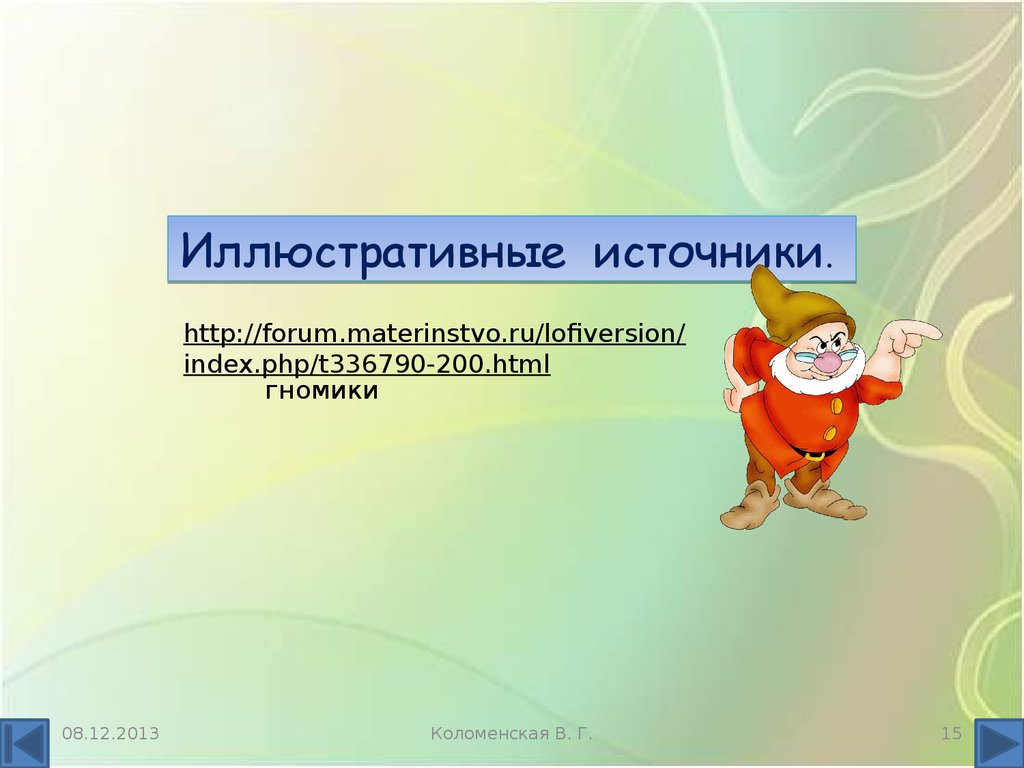 Иллюстративные источники.

http://forum.materinstvo.ru/lofiversion/index.php/t336790-200.html
гномики

08.12.2013

Коломенская В. Г.

15